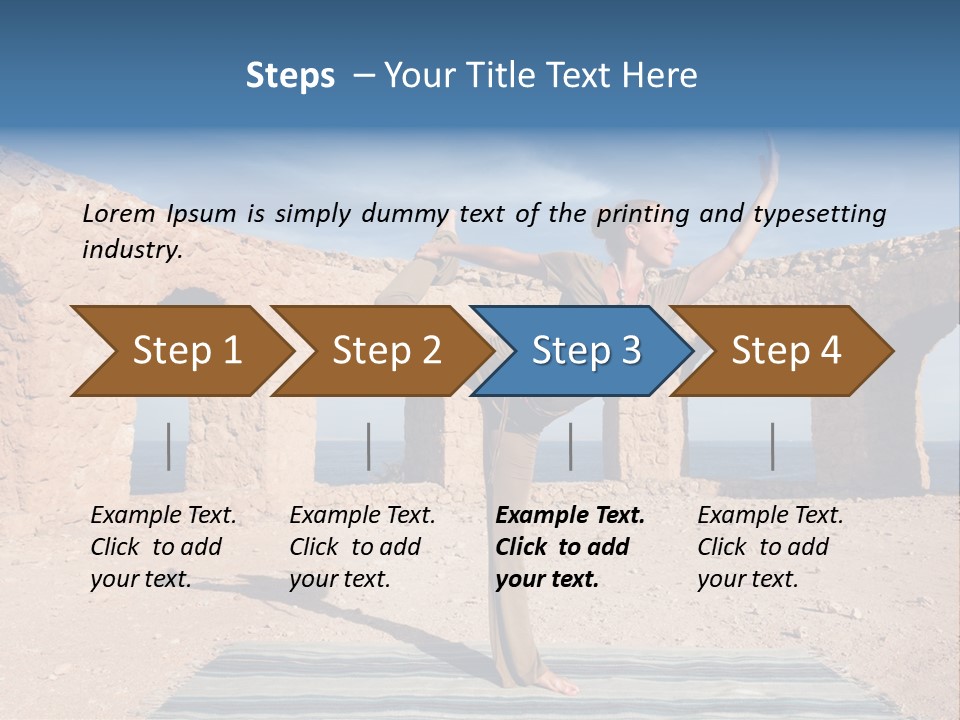 Steps – Your Title Text Here

Lorem Ipsum is simply dummy text of the printing and typesetting industry.

Step 1

Step 2

Step 3

Step 4

Example Text. Click to add your text.

Example Text. Click to add your text.

Example Text. Click to add your text.

Example Text. Click to add your text.